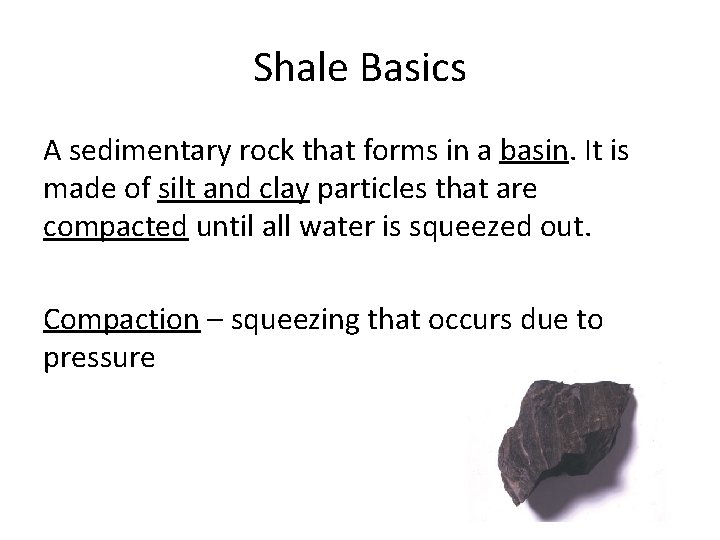 Shale Basics

A sedimentary rock that forms in a basin. It is made of silt and clay particles that are compacted until all water is squeezed out.

Compaction – squeezing that occurs due to pressure